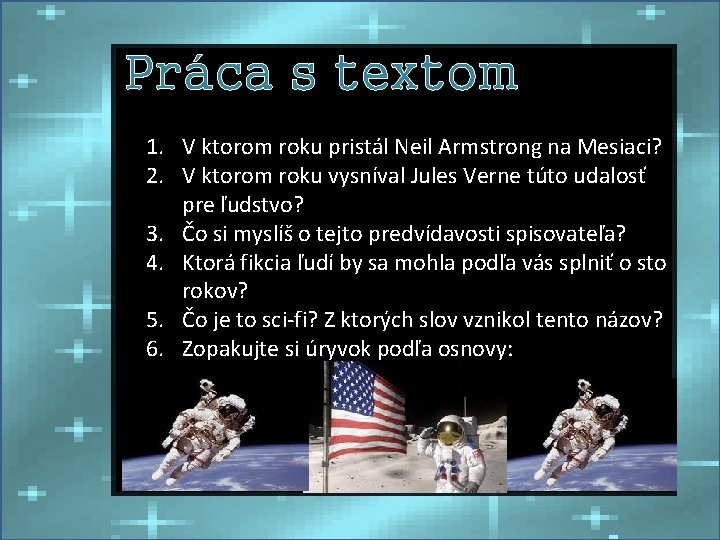 Práca s textom

1. V ktorom roku pristál Neil Armstrong na Mesiaci?
2. V ktorom roku vysníval Jules Verne túto udalosť pre ľudstvo?
3. Čo si myslíš o tejto predvídavosti spisovateľa?
4. Ktorá fikcia ľudí by sa mohla podľa vás splniť o sto rokov?
5. Čo je to sci-fi? Z ktorých slov vznikol tento názov?
6. Zopakujte si úryvok podľa osnovy: